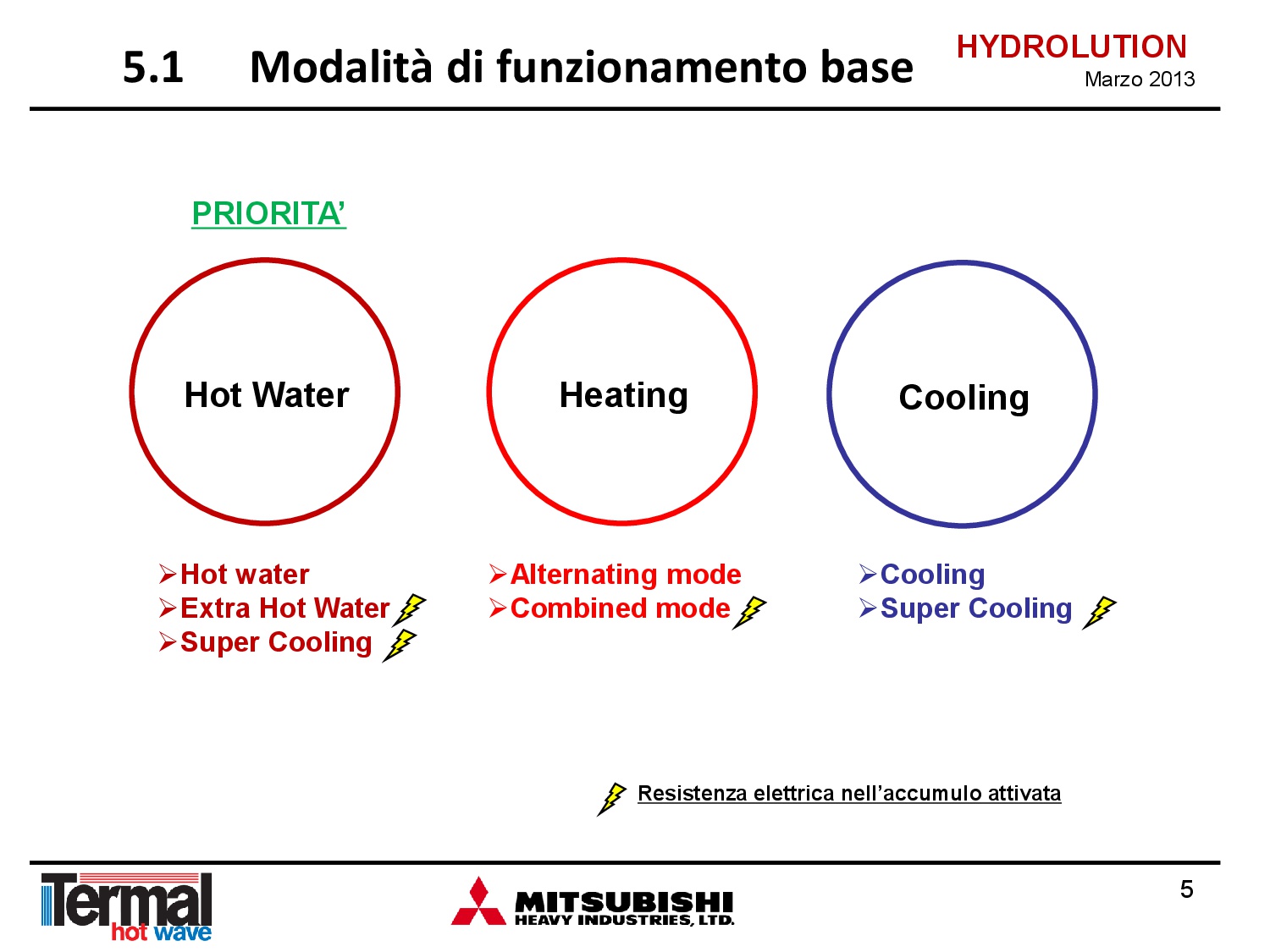 5.1 Modalità di funzionamento base

HYDROLUTION
Marzo 2013

PRIORITA'

Hot Water

Heating

Cooling

➢Hot water
➢Extra Hot Water
➢Super Cooling

➢Alternating mode
➢Combined mode

➢Cooling
➢Super Cooling

Resistenza elettrica nell'accumulo attivata

Termal
hot wave

MITSUBISHI
HEAVY INDUSTRIES, LTD.

5